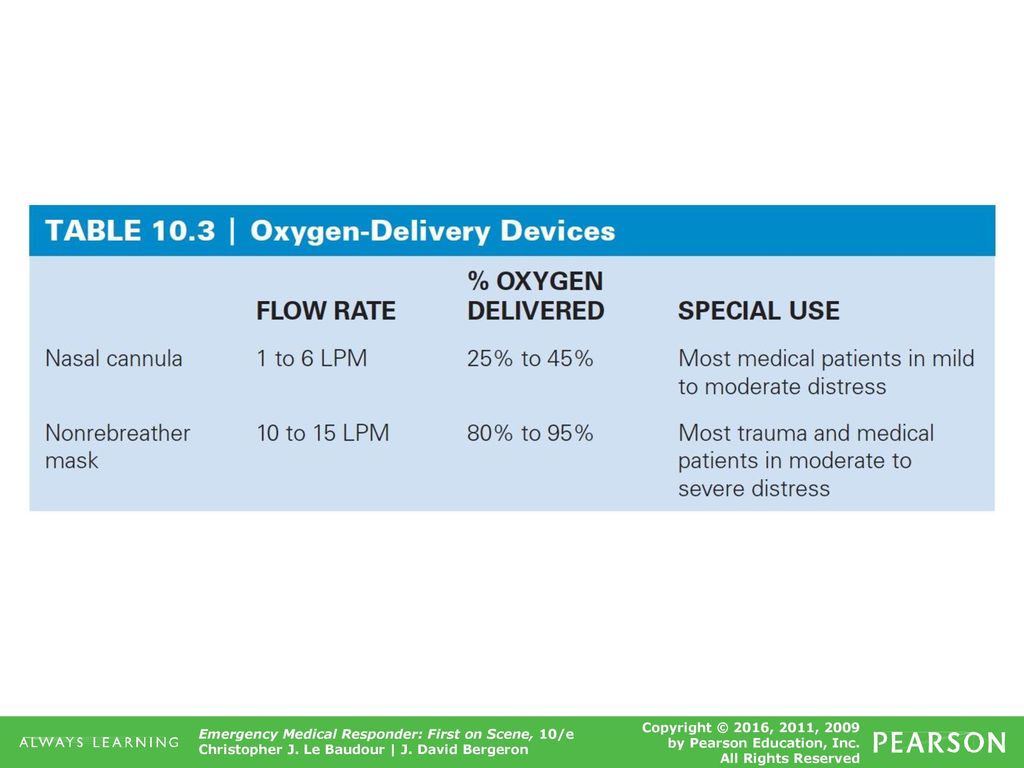 TABLE 10.3 | Oxygen-Delivery Devices

| | FLOW RATE | % OXYGEN DELIVERED | SPECIAL USE |
|---|---|---|---|
| Nasal cannula | 1 to 6 LPM | 25% to 45% | Most medical patients in mild to moderate distress |
| Nonrebreather mask | 10 to 15 LPM | 80% to 95% | Most trauma and medical patients in moderate to severe distress |

ALWAYS LEARNING

Emergency Medical Responder: First on Scene, 10/e
Christopher J. Le Baudour | J. David Bergeron

Copyright © 2016, 2011, 2009
by Pearson Education, Inc.
All Rights Reserved

PEARSON